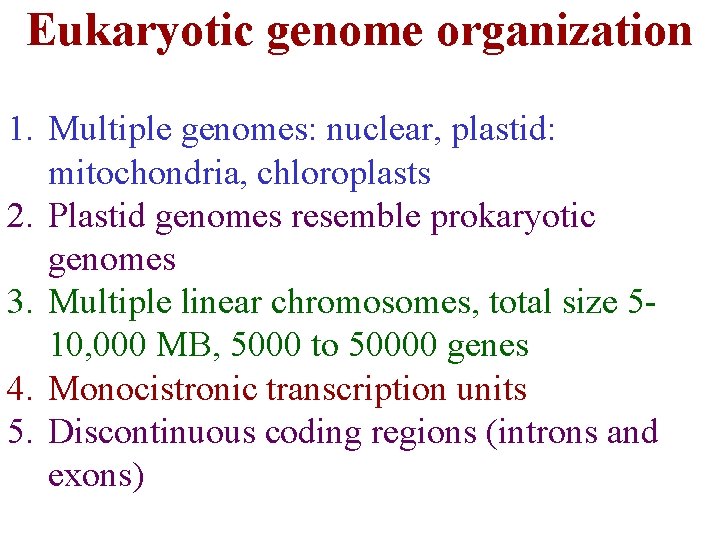 Eukaryotic genome organization

1. Multiple genomes: nuclear, plastid: mitochondria, chloroplasts
2. Plastid genomes resemble prokaryotic genomes
3. Multiple linear chromosomes, total size 5-10,000 MB, 5000 to 50000 genes
4. Monocistronic transcription units
5. Discontinuous coding regions (introns and exons)